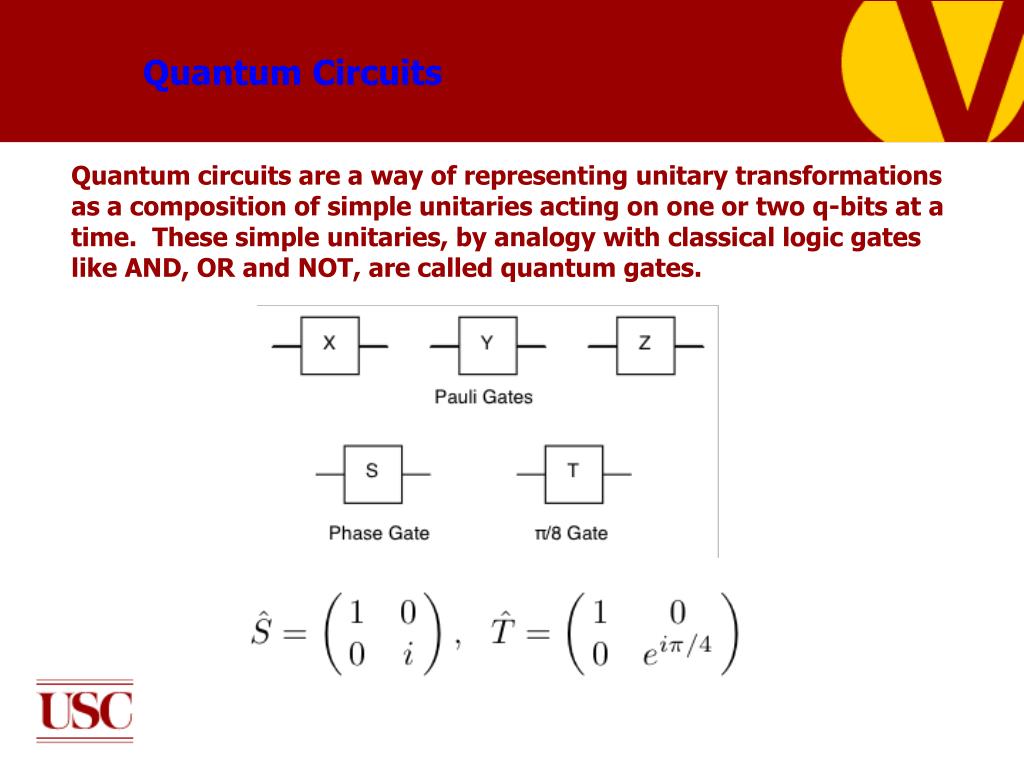 Quantum Circuits

Quantum circuits are a way of representing unitary transformations as a composition of simple unitaries acting on one or two q-bits at a time.  These simple unitaries, by analogy with classical logic gates like AND, OR and NOT, are called quantum gates.

X

Y

Z

Pauli Gates

S

T

Phase Gate

π/8 Gate

$\hat{S} = \begin{pmatrix} 1 & 0 \\ 0 & i \end{pmatrix}, \quad \hat{T} = \begin{pmatrix} 1 & 0 \\ 0 & e^{i\pi/4} \end{pmatrix}$

USC